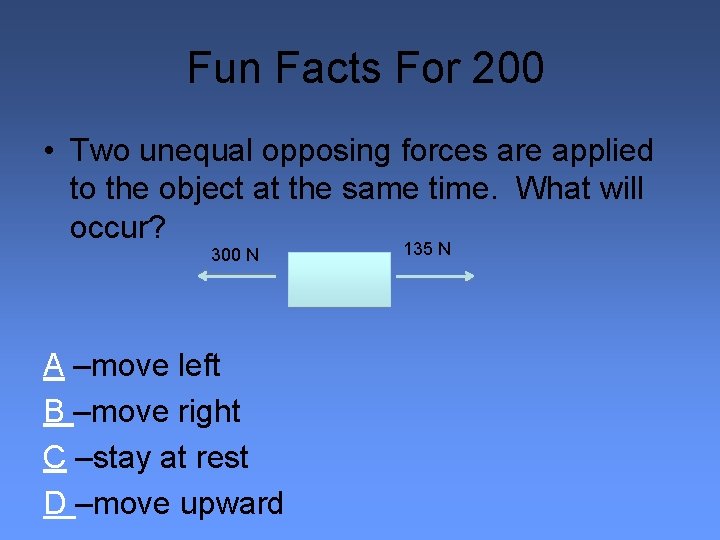 Fun Facts For 200

• Two unequal opposing forces are applied to the object at the same time. What will occur?

300 N

135 N

A –move left

B –move right

C –stay at rest

D –move upward